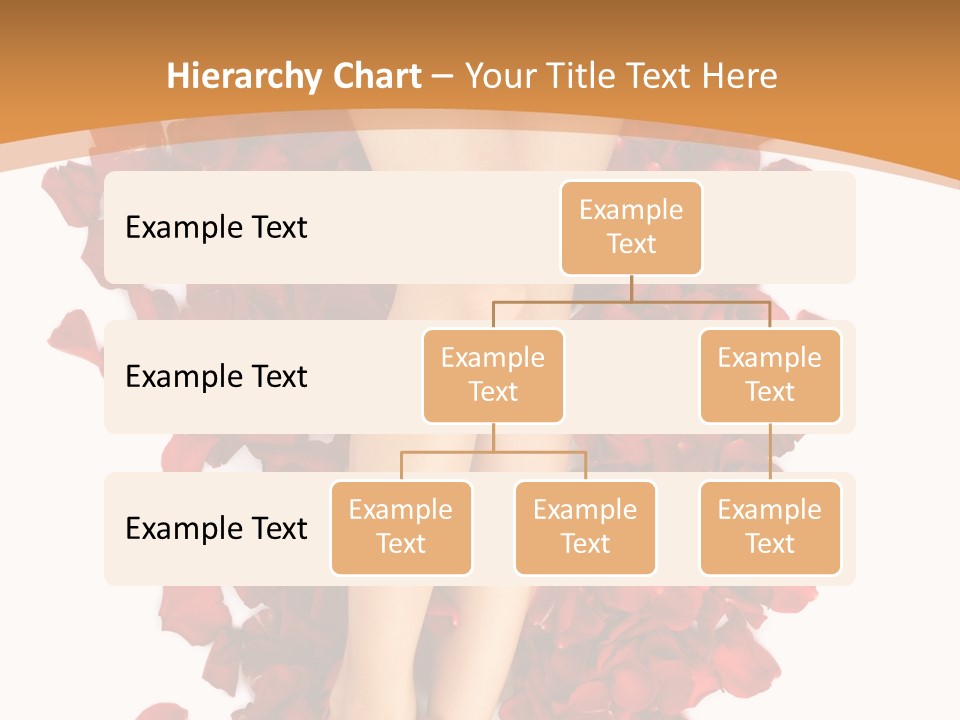 Hierarchy Chart – Your Title Text Here

Example Text

Example Text

Example Text

Example Text

Example Text

Example Text

Example Text

Example Text

Example Text